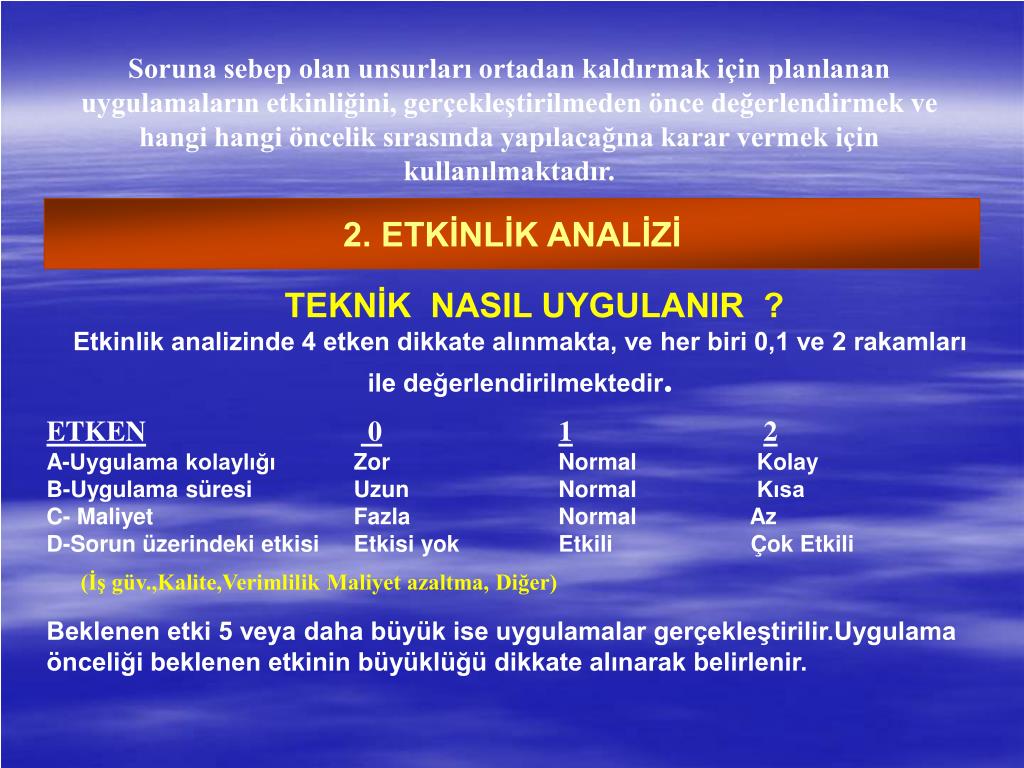 Soruna sebep olan unsurları ortadan kaldırmak için planlanan uygulamaların etkinliğini, gerçekleştirilmeden önce değerlendirmek ve hangi hangi öncelik sırasında yapılacağına karar vermek için kullanılmaktadır.

2. ETKİNLİK ANALİZİ

TEKNİK NASIL UYGULANIR ?
Etkinlik analizinde 4 etken dikkate alınmakta, ve her biri 0,1 ve 2 rakamları ile değerlendirilmektedir.

| ETKEN | 0 | 1 | 2 |
|---|---|---|---|
| A-Uygulama kolaylığı | Zor | Normal | Kolay |
| B-Uygulama süresi | Uzun | Normal | Kısa |
| C- Maliyet | Fazla | Normal | Az |
| D-Sorun üzerindeki etkisi | Etkisi yok | Etkili | Çok Etkili |

(İş güv.,Kalite,Verimlilik Maliyet azaltma, Diğer)

Beklenen etki 5 veya daha büyük ise uygulamalar gerçekleştirilir.Uygulama önceliği beklenen etkinin büyüklüğü dikkate alınarak belirlenir.